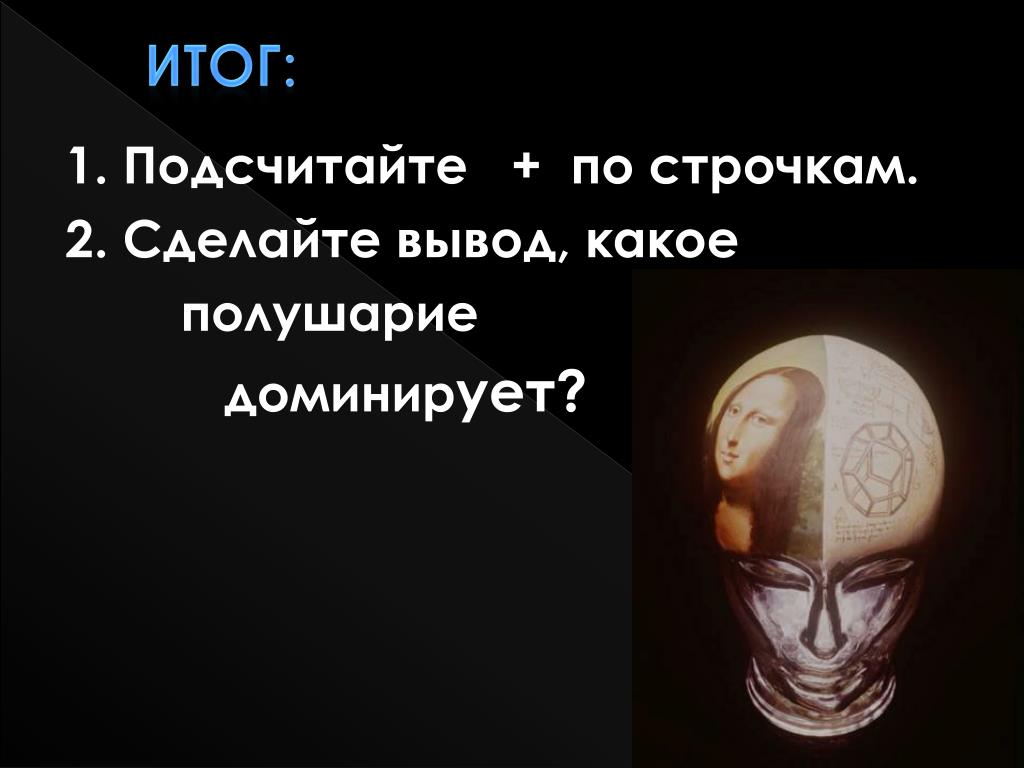 ИТОГ:

1. Подсчитайте + по строчкам.

2. Сделайте вывод, какое полушарие доминирует?